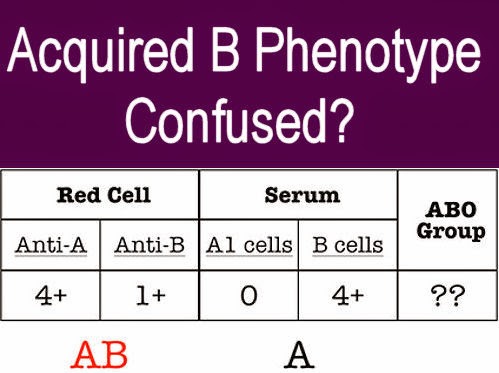 Acquired B Phenotype
Confused?

| Red Cell | | Serum | | ABO Group |
|---|---|---|---|---|
| Anti-A | Anti-B | A1 cells | B cells | |
| 4+ | 1+ | 0 | 4+ | ?? |

AB

A